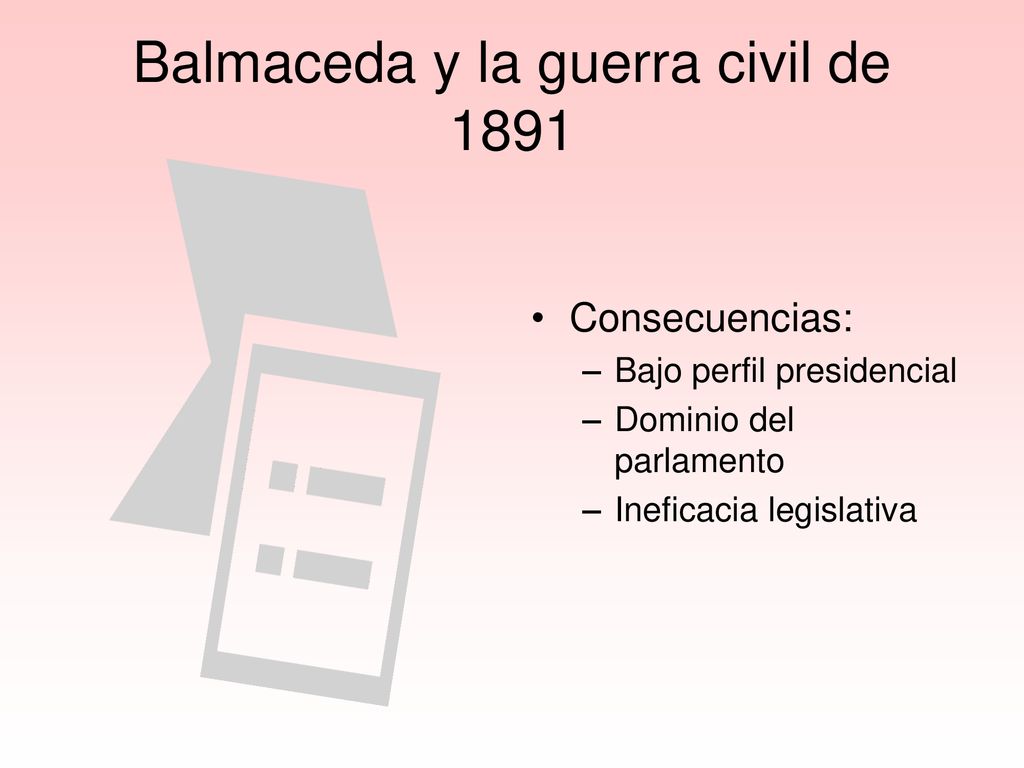 Balmaceda y la guerra civil de 1891

• Consecuencias:
– Bajo perfil presidencial
– Dominio del parlamento
– Ineficacia legislativa